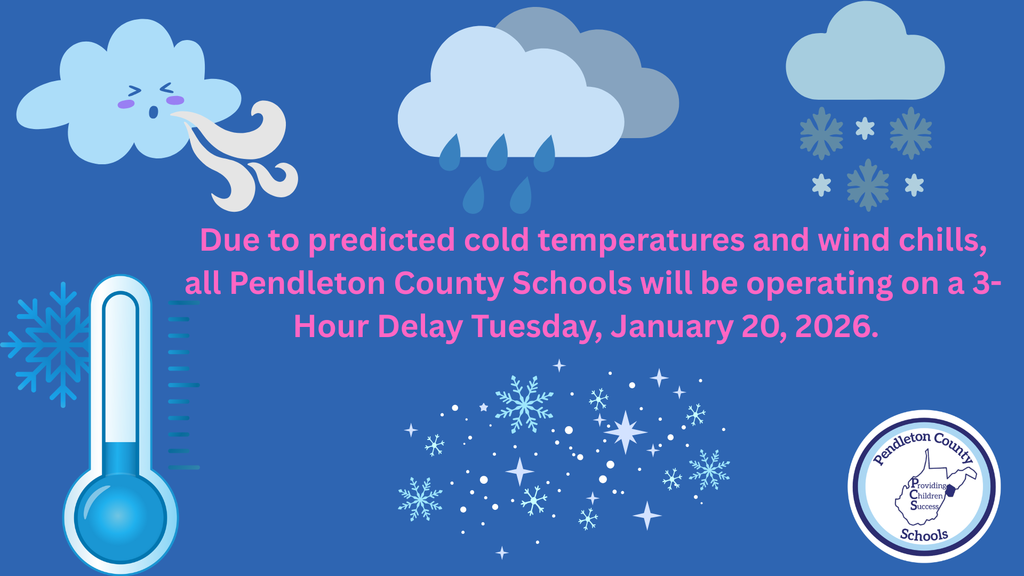 Due to predicted cold temperatures and wind chills, all Pendleton County Schools will be operating on a 3-Hour Delay Tuesday, January 20, 2026.

Pendleton County
Providing Children Success
Schools